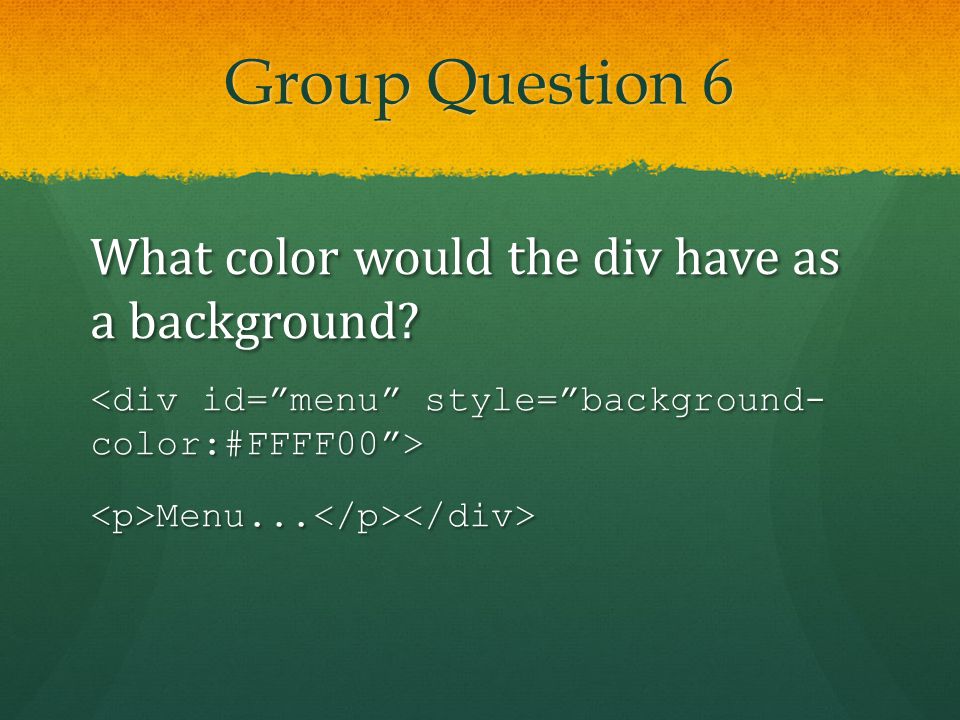 Group Question 6

What color would the div have as a background?

<div id=”menu” style=”background-color:#FFFF00”>

<p>Menu...</p></div>